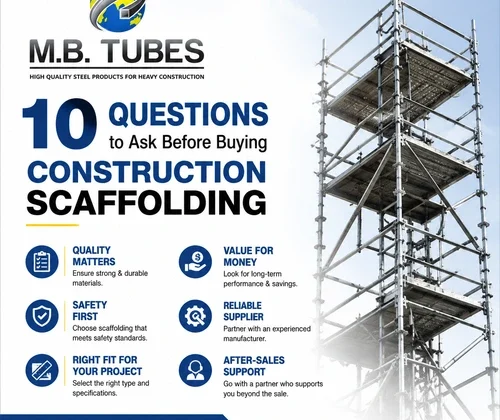 M.B. TUBES
HIGH QUALITY STEEL PRODUCTS FOR HEAVY CONSTRUCTION

10 QUESTIONS to Ask Before Buying
CONSTRUCTION SCAFFOLDING

QUALITY MATTERS
Ensure strong & durable materials.

SAFETY FIRST
Choose scaffolding that meets safety standards.

RIGHT FIT FOR YOUR PROJECT
Select the right type and specifications.

VALUE FOR MONEY
Look for long-term performance & savings.

RELIABLE SUPPLIER
Partner with an experienced manufacturer.

AFTER-SALES SUPPORT
Go with a partner who supports you beyond the sale.